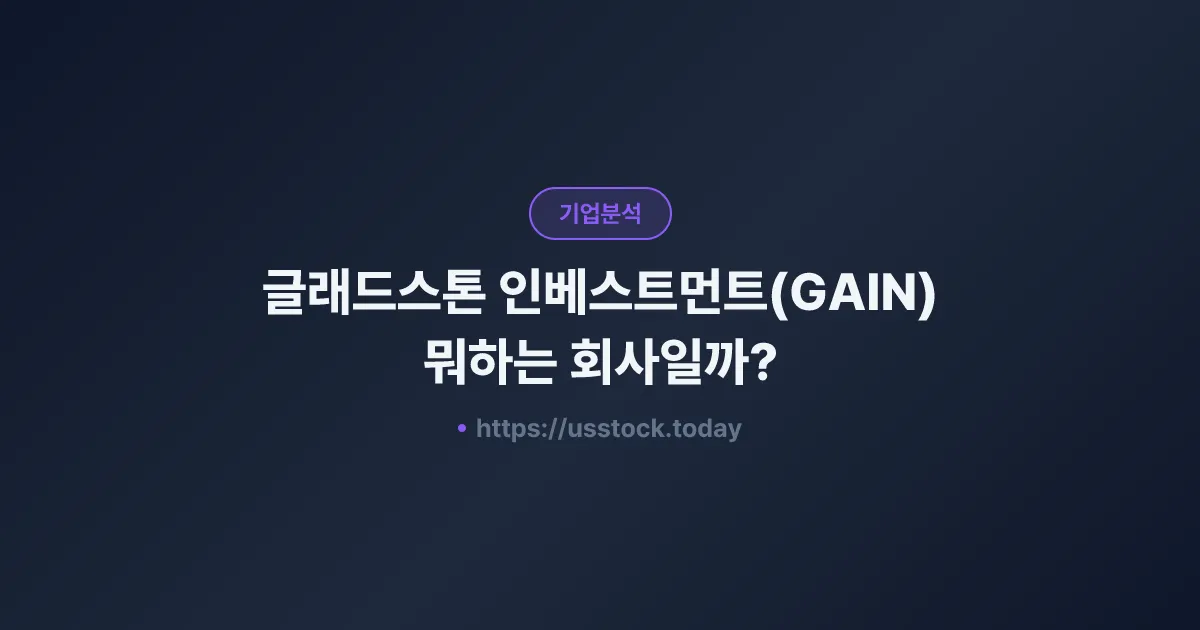 기업분석

글래드스톤 인베스트먼트(GAIN)
뭐하는 회사일까?

• https://usstock.today